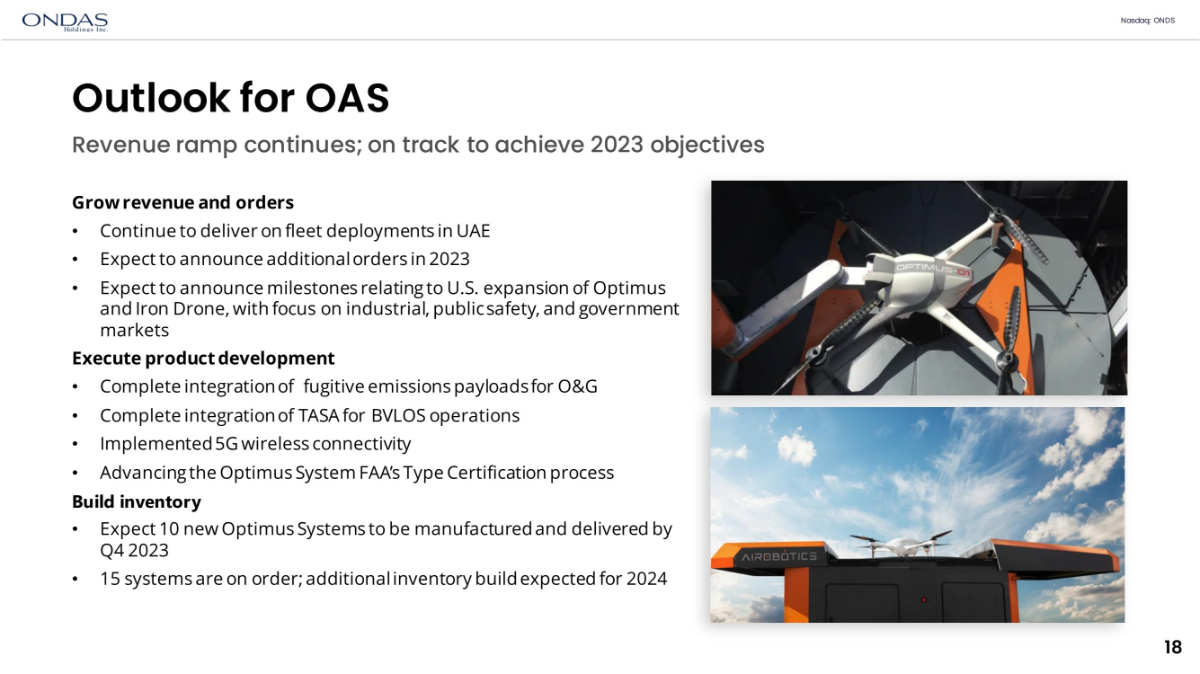 ONDAS Holdings Inc.

Nasdaq: ONDS

Outlook for OAS

Revenue ramp continues; on track to achieve 2023 objectives

Grow revenue and orders
• Continue to deliver on fleet deployments in UAE
• Expect to announce additional orders in 2023
• Expect to announce milestones relating to U.S. expansion of Optimus and Iron Drone, with focus on industrial, public safety, and government markets

Execute product development
• Complete integration of fugitive emissions payloads for O&G
• Complete integration of TASA for BVLOS operations
• Implemented 5G wireless connectivity
• Advancing the Optimus System FAA's Type Certification process

Build inventory
• Expect 10 new Optimus Systems to be manufactured and delivered by Q4 2023
• 15 systems are on order; additional inventory build expected for 2024

OPTIMUS

AIROBOTICS

18